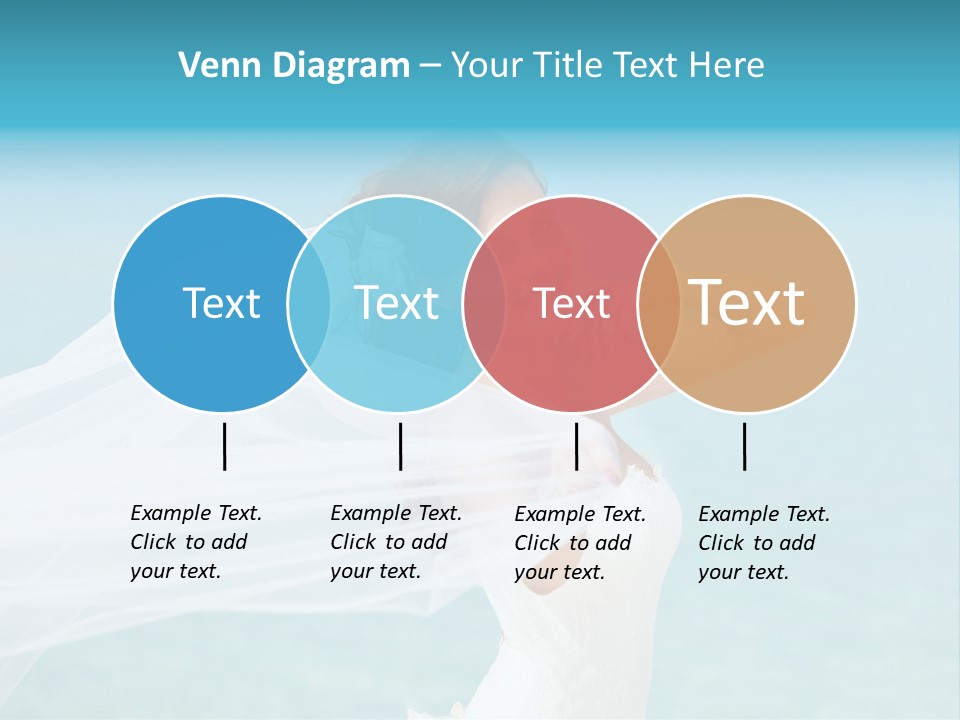 Venn Diagram – Your Title Text Here

Text

Text

Text

Text

Example Text. Click to add your text.

Example Text. Click to add your text.

Example Text. Click to add your text.

Example Text. Click to add your text.